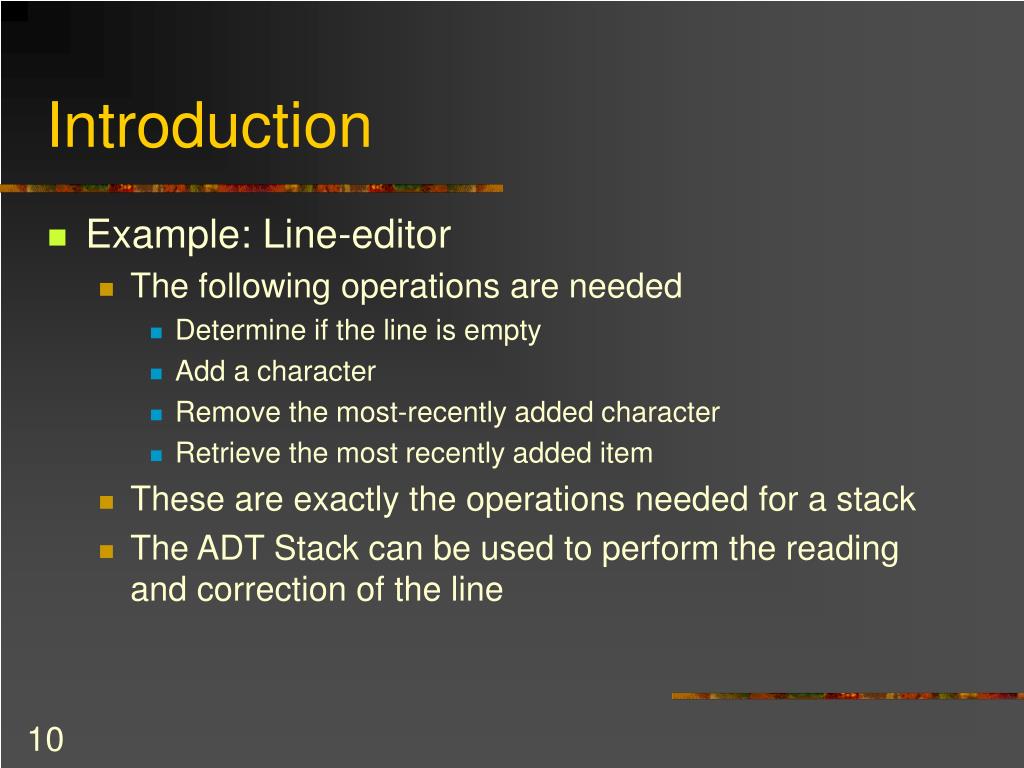 Introduction

Example: Line-editor

The following operations are needed

Determine if the line is empty

Add a character

Remove the most-recently added character

Retrieve the most recently added item

These are exactly the operations needed for a stack

The ADT Stack can be used to perform the reading and correction of the line

10